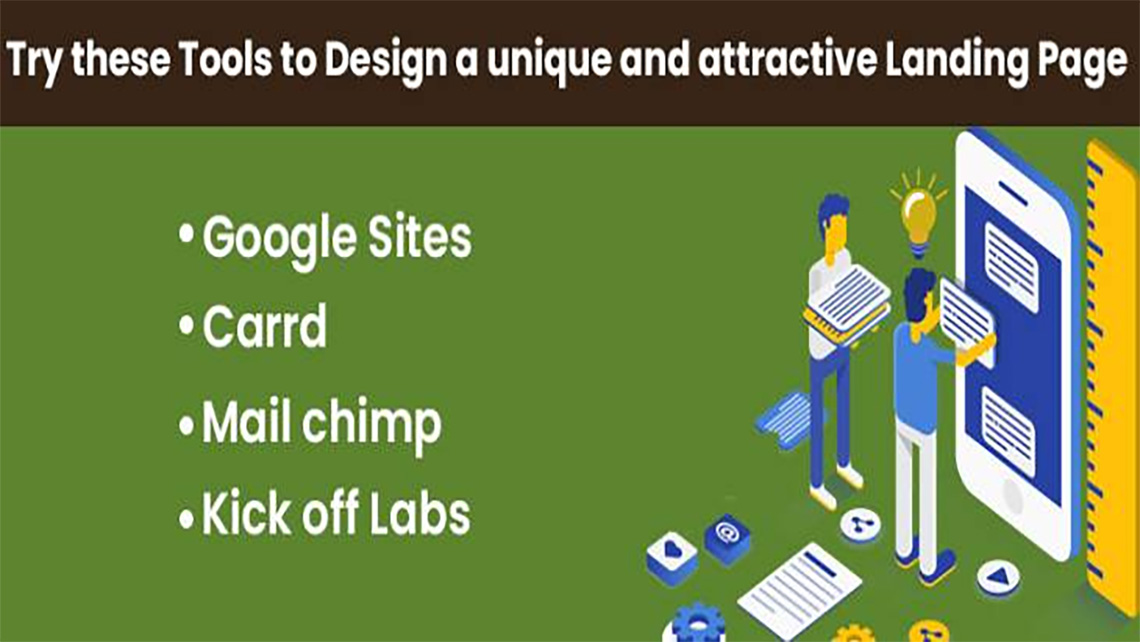 Try these Tools to Design a unique and attractive Landing Page

• Google Sites
• Carrd
• Mail chimp
• Kick off Labs